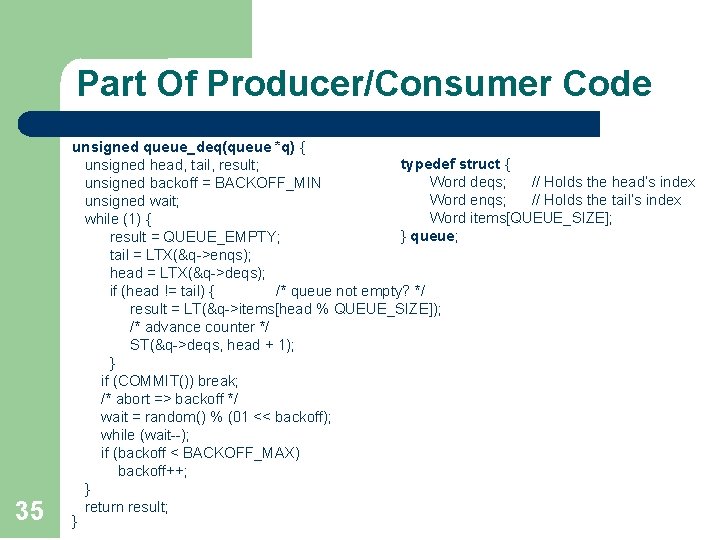 Part Of Producer/Consumer Code

unsigned queue_deq(queue *q) {
unsigned head, tail, result;
unsigned backoff = BACKOFF_MIN
unsigned wait;
while (1) {
result = QUEUE_EMPTY;
tail = LTX(&q->enqs);
head = LTX(&q->deqs);
if (head != tail) { /* queue not empty? */
result = LT(&q->items[head % QUEUE_SIZE]);
/* advance counter */
ST(&q->deqs, head + 1);
}
if (COMMIT()) break;
/* abort => backoff */
wait = random() % (01 << backoff);
while (wait--);
if (backoff < BACKOFF_MAX)
backoff++;
}
return result;
}

typedef struct {
Word deqs; // Holds the head's index
Word enqs; // Holds the tail's index
Word items[QUEUE_SIZE];
} queue;

35